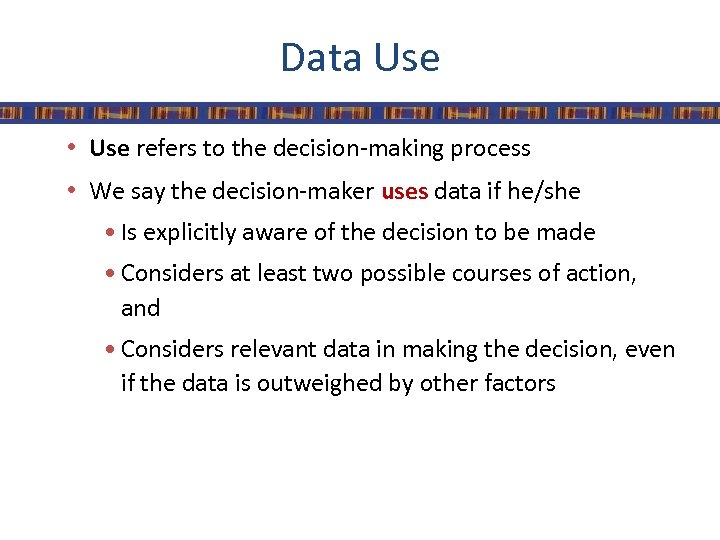 Data Use

• Use refers to the decision-making process
• We say the decision-maker uses data if he/she
  • Is explicitly aware of the decision to be made
  • Considers at least two possible courses of action, and
  • Considers relevant data in making the decision, even if the data is outweighed by other factors